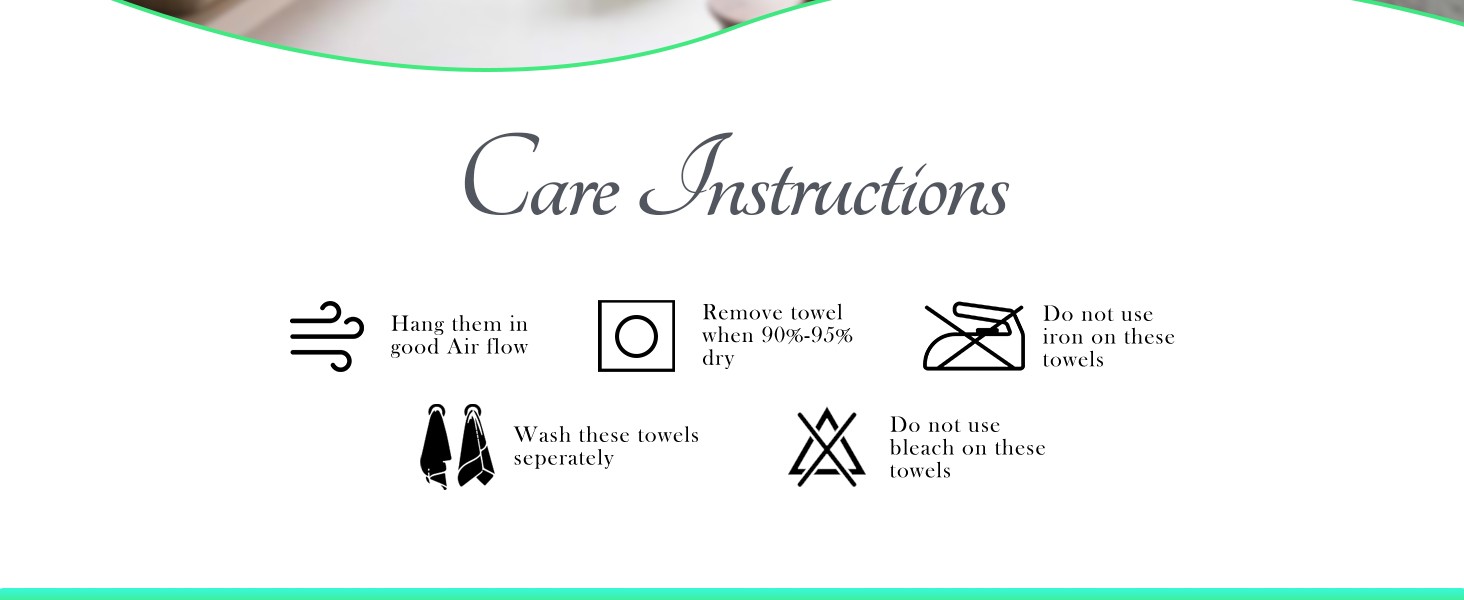 Care Instructions

Hang them in good Air flow

Remove towel when 90%-95% dry

Do not use iron on these towels

Wash these towels seperately

Do not use bleach on these towels